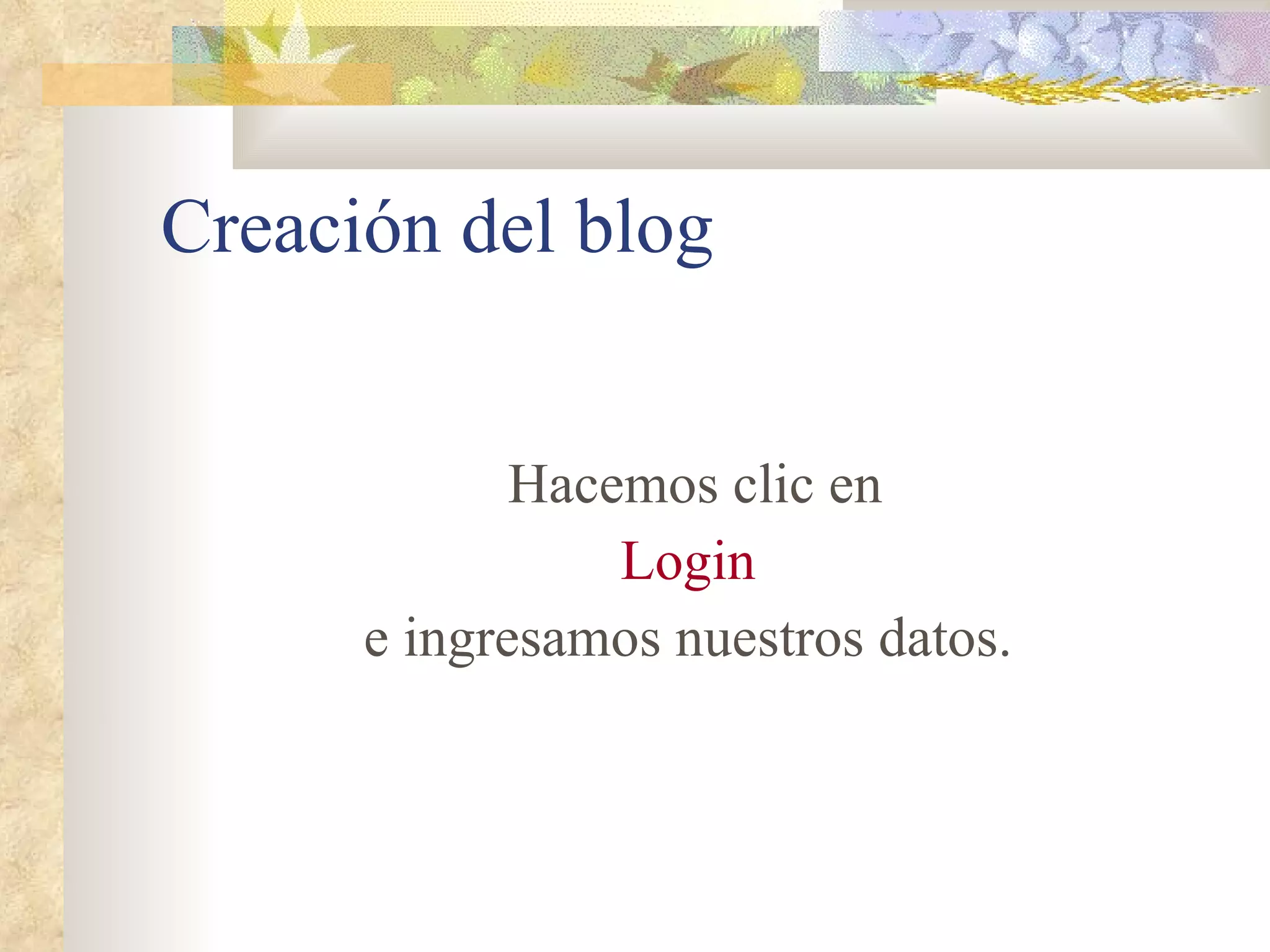 Creación del blog

Hacemos clic en
Login
e ingresamos nuestros datos.